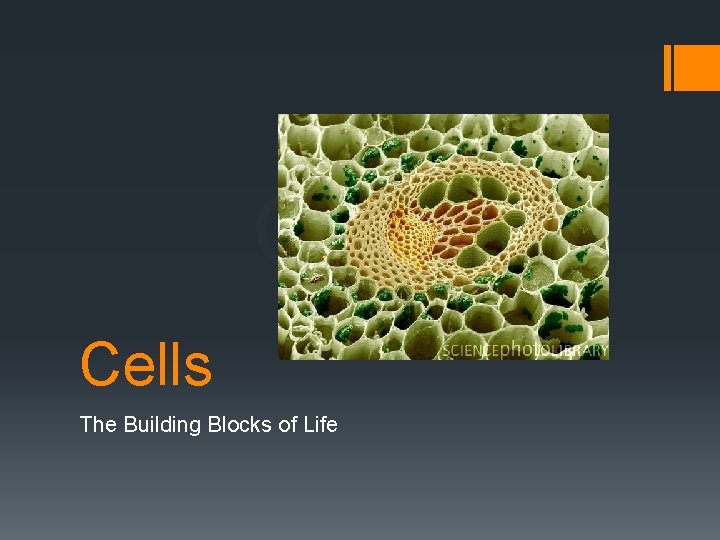 SCIENCEphotoLIBRARY

Cells

The Building Blocks of Life